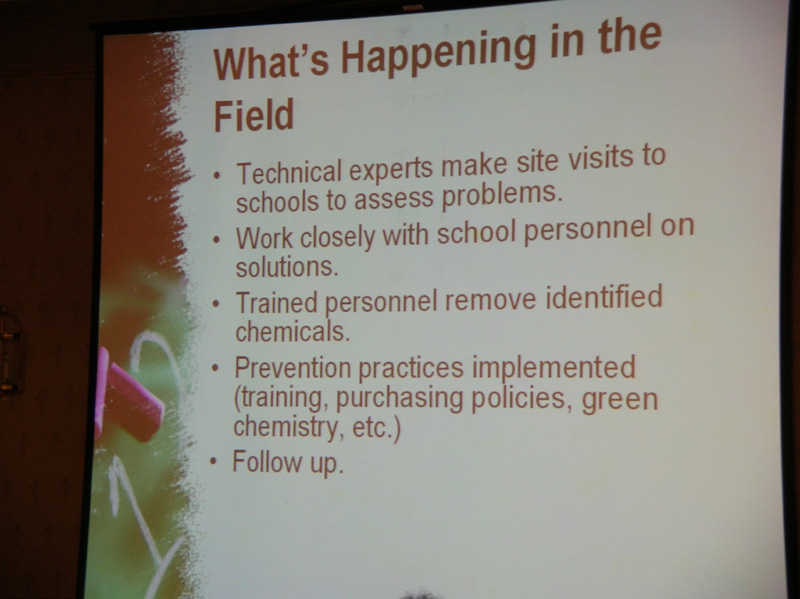 What's Happening in the Field

• Technical experts make site visits to schools to assess problems.
• Work closely with school personnel on solutions.
• Trained personnel remove identified chemicals.
• Prevention practices implemented (training, purchasing policies, green chemistry, etc.)
• Follow up.